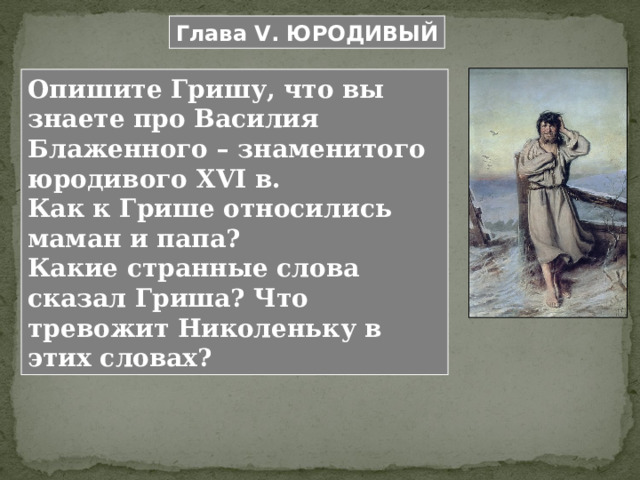 Глава V. ЮРОДИВЫЙ

Опишите Гришу, что вы знаете про Василия Блаженного – знаменитого юродивого XVI в.
Как к Грише относились маман и папа?
Какие странные слова сказал Гриша? Что тревожит Николеньку в этих словах?